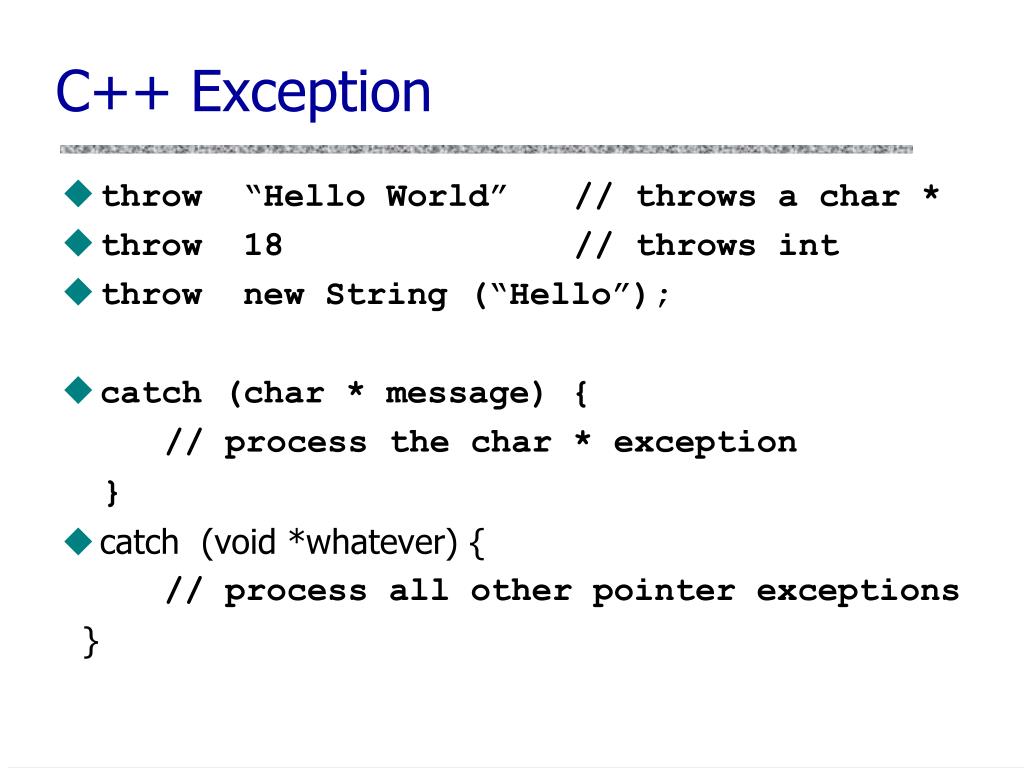 C++ Exception

throw “Hello World” // throws a char *
throw 18 // throws int
throw new String (“Hello”);

catch (char * message) {
// process the char * exception
}
catch (void *whatever) {
// process all other pointer exceptions
}